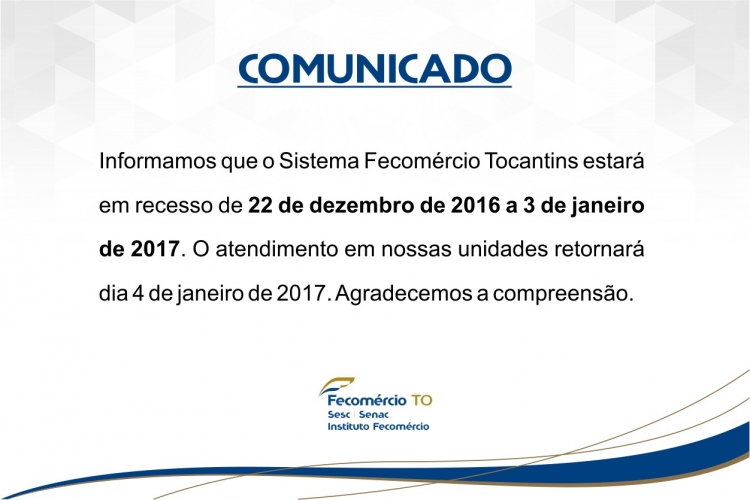 COMUNICADO

Informamos que o Sistema Fecomércio Tocantins estará em recesso de 22 de dezembro de 2016 a 3 de janeiro de 2017. O atendimento em nossas unidades retornará dia 4 de janeiro de 2017. Agradecemos a compreensão.

Fecomércio TO
Sesc | Senac
Instituto Fecomércio